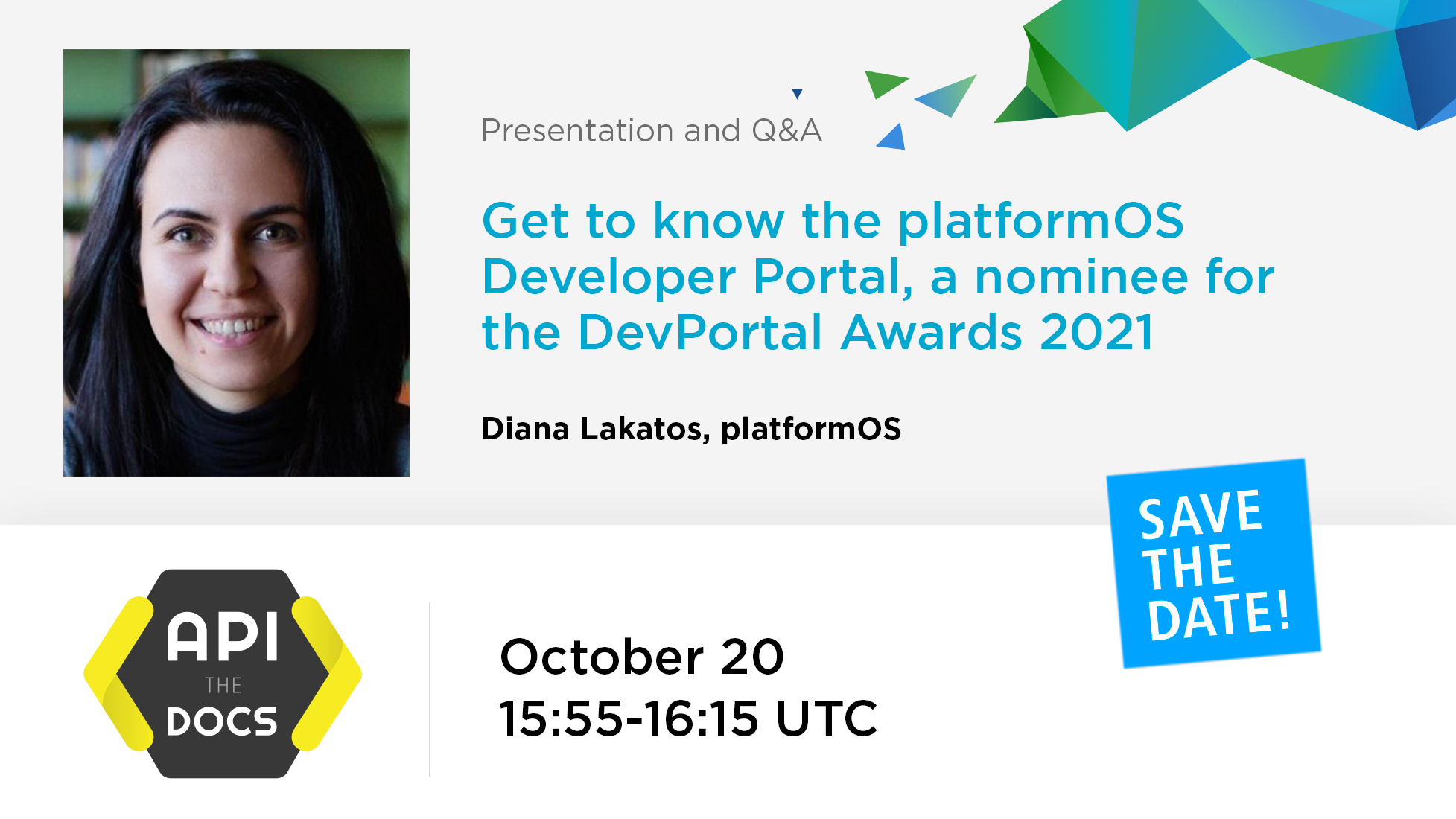 Presentation and Q&A

Get to know the platformOS Developer Portal, a nominee for the DevPortal Awards 2021

Diana Lakatos, platformOS

SAVE THE DATE!

API THE DOCS

October 20
15:55-16:15 UTC